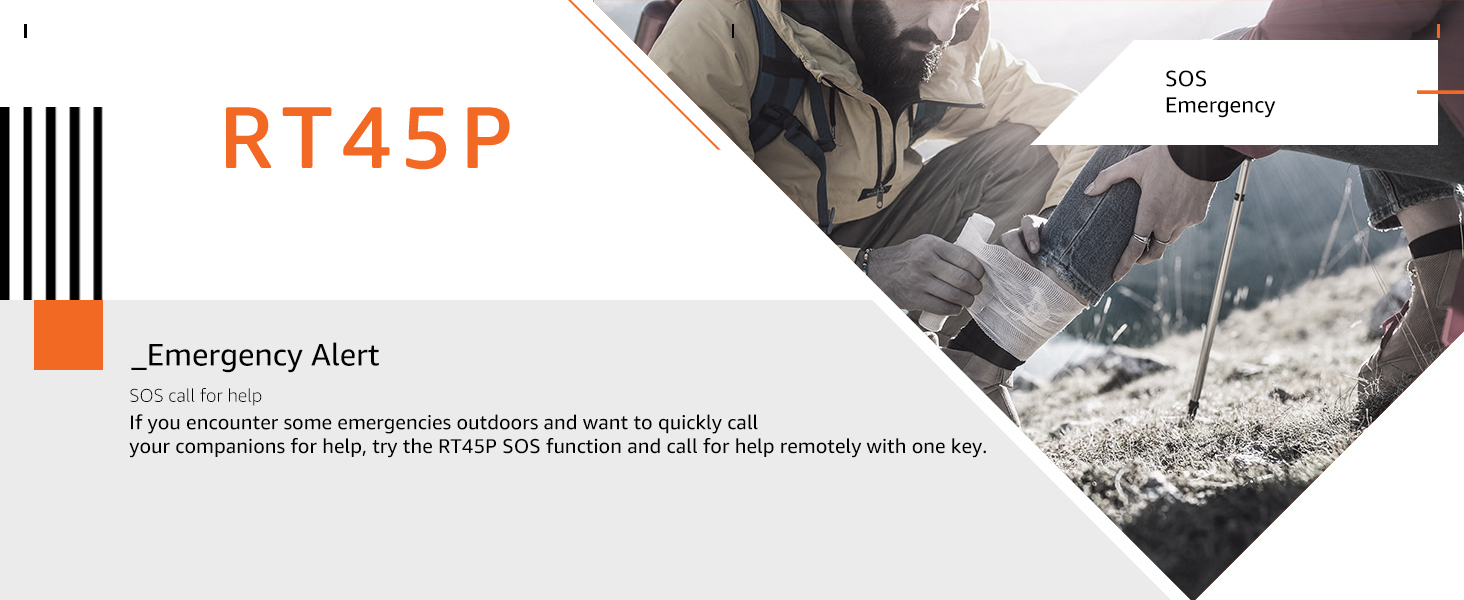 RT45P

SOS
Emergency

_Emergency Alert

SOS call for help

If you encounter some emergencies outdoors and want to quickly call your companions for help, try the RT45P SOS function and call for help remotely with one key.